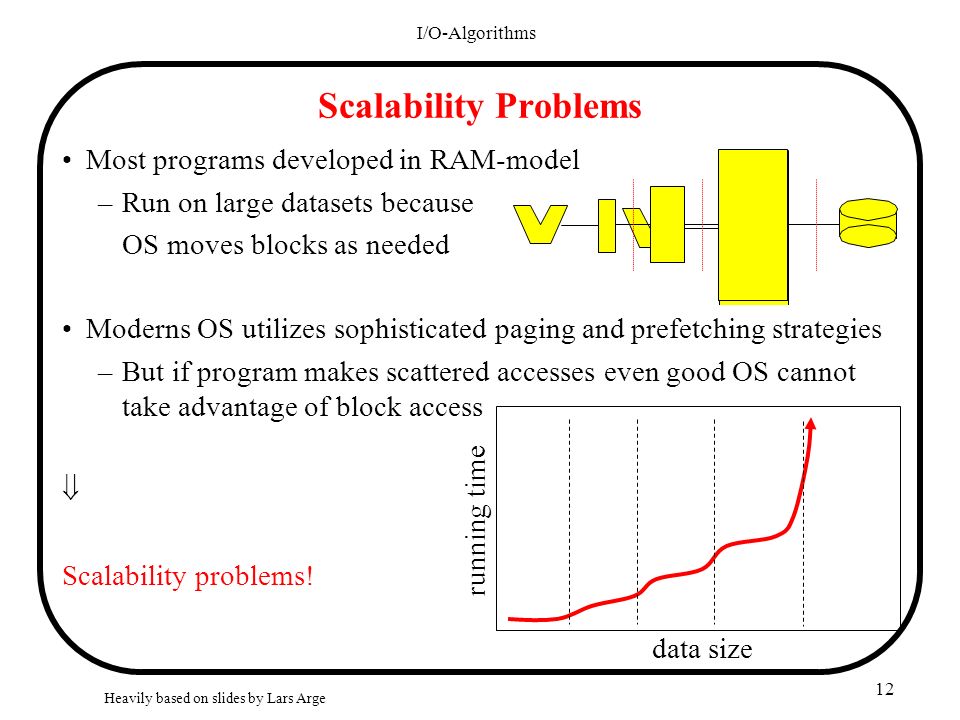 I/O-Algorithms

Scalability Problems

• Most programs developed in RAM-model
– Run on large datasets because OS moves blocks as needed

• Moderns OS utilizes sophisticated paging and prefetching strategies
– But if program makes scattered accesses even good OS cannot take advantage of block access

$\Downarrow$

Scalability problems!

running time

data size

Heavily based on slides by Lars Arge

12